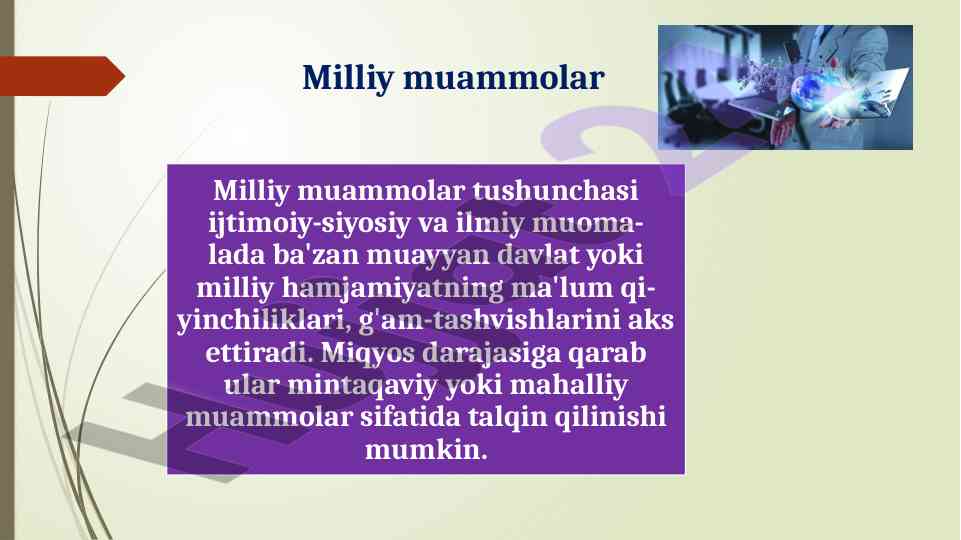 Milliy muammolar

Milliy muammolar tushunchasi ijtimoiy-siyosiy va ilmiy muomalada ba'zan muayyan davlat yoki milliy hamjamiyatning ma'lum qiyinchiliklari, g'am-tashvishlarini aks ettiradi. Miqyos darajasiga qarab ular mintaqaviy yoki mahalliy muammolar sifatida talqin qilinishi mumkin.